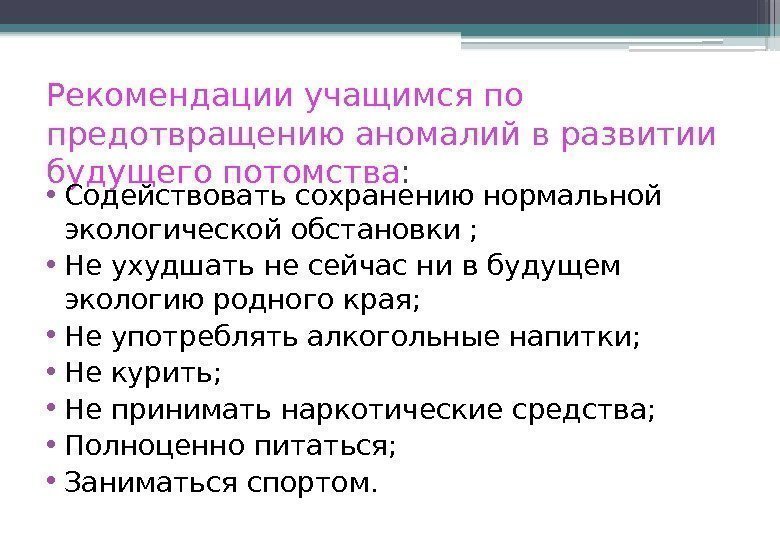 Рекомендации учащимся по предотвращению аномалий в развитии будущего потомства:

• Содействовать сохранению нормальной экологической обстановки ;
• Не ухудшать не сейчас ни в будущем экологию родного края;
• Не употреблять алкогольные напитки;
• Не курить;
• Не принимать наркотические средства;
• Полноценно питаться;
• Заниматься спортом.